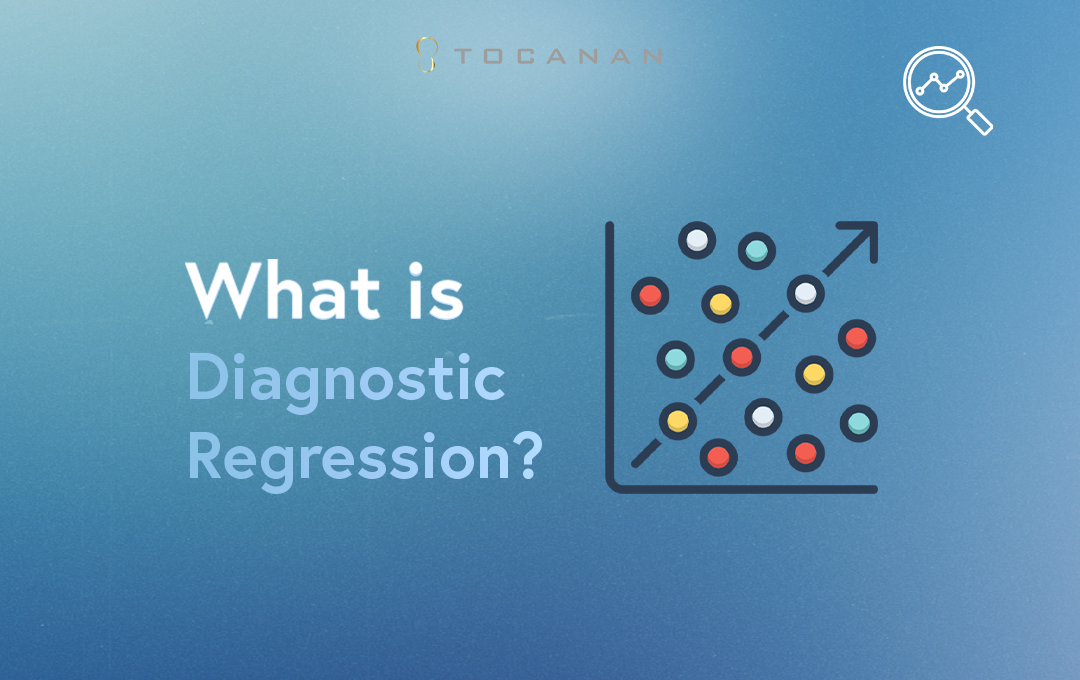 TOCANAN

What is Diagnostic Regression?